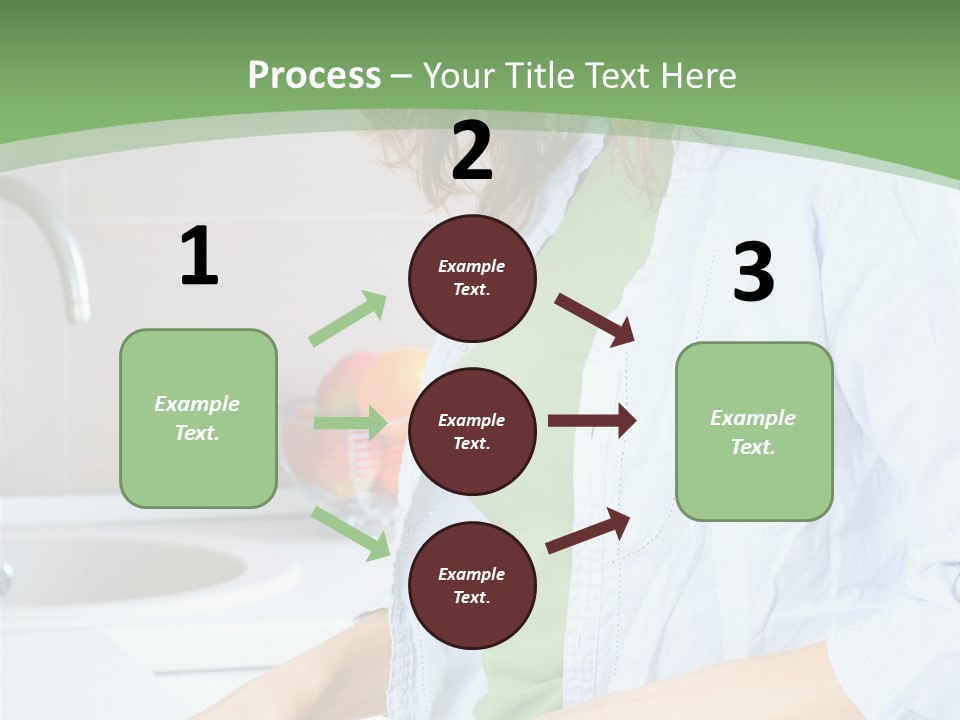 Process – Your Title Text Here

1

Example Text.

2

Example Text.

Example Text.

Example Text.

3

Example Text.